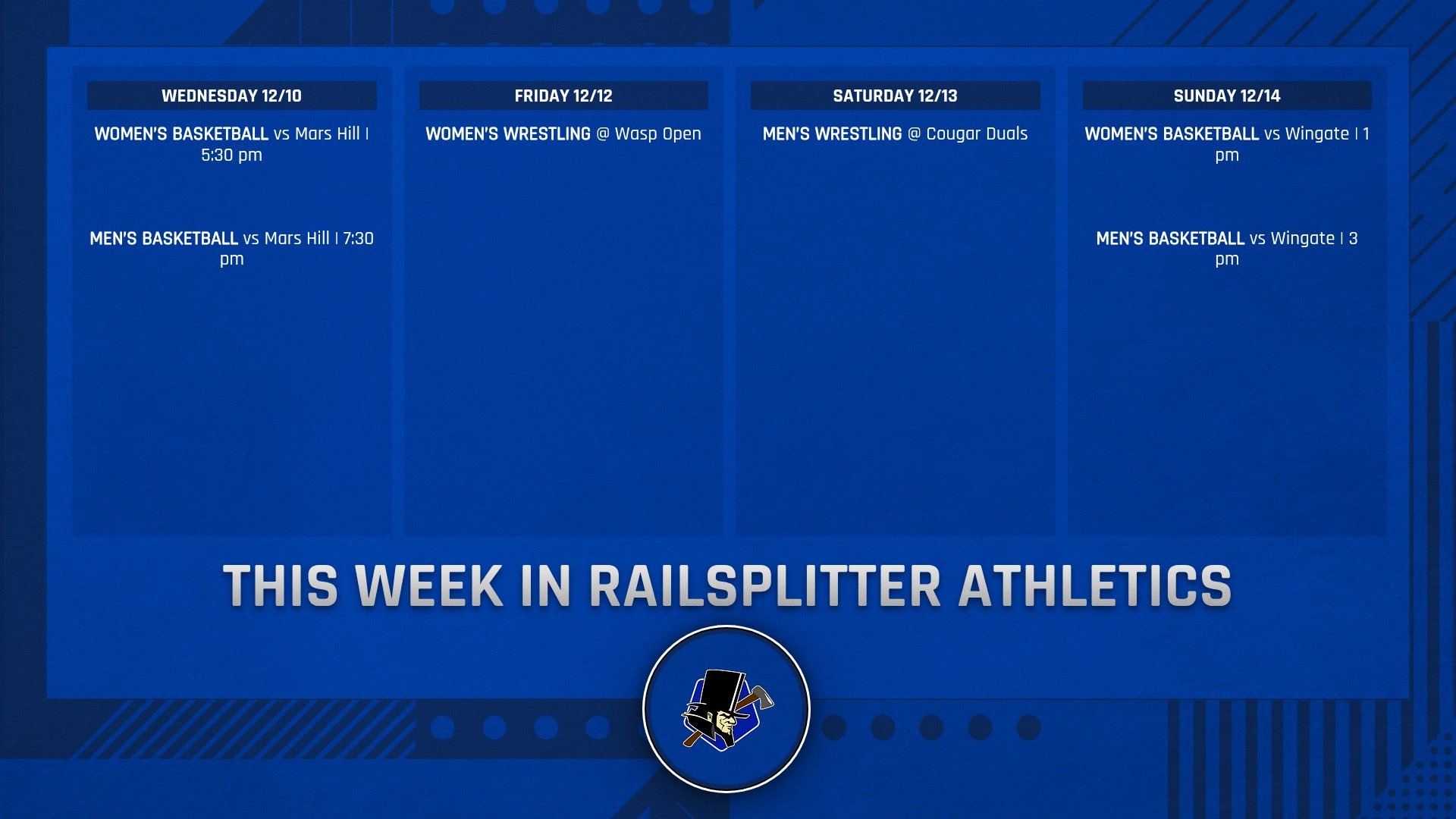 WEDNESDAY 12/10

WOMEN'S BASKETBALL vs Mars Hill | 5:30 pm

MEN'S BASKETBALL vs Mars Hill | 7:30 pm

FRIDAY 12/12

WOMEN'S WRESTLING @ Wasp Open

SATURDAY 12/13

MEN'S WRESTLING @ Cougar Duals

SUNDAY 12/14

WOMEN'S BASKETBALL vs Wingate | 1 pm

MEN'S BASKETBALL vs Wingate | 3 pm

THIS WEEK IN RAILSPLITTER ATHLETICS